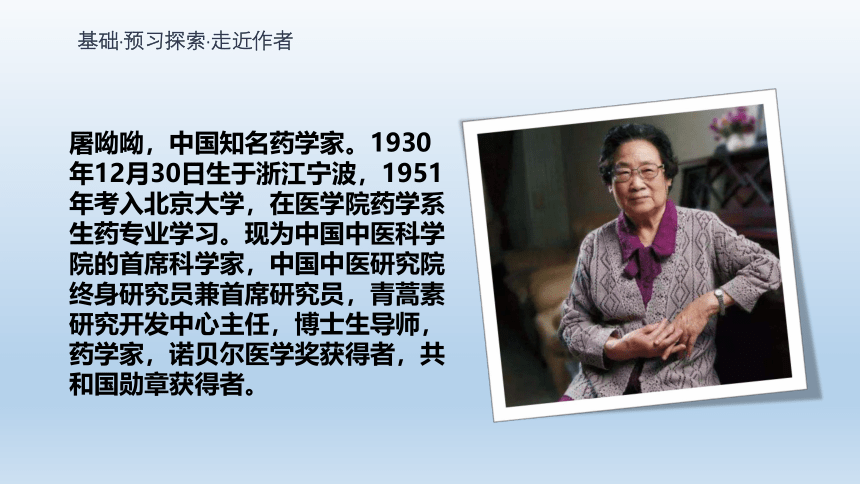 基础·预习探索·走近作者

屠呦呦，中国知名药学家。1930年12月30日生于浙江宁波，1951年考入北京大学，在医学院药学系生药专业学习。现为中国中医科学院的首席科学家，中国中医研究院终身研究员兼首席研究员，青蒿素研究开发中心主任，博士生导师，药学家，诺贝尔医学奖获得者，共和国勋章获得者。